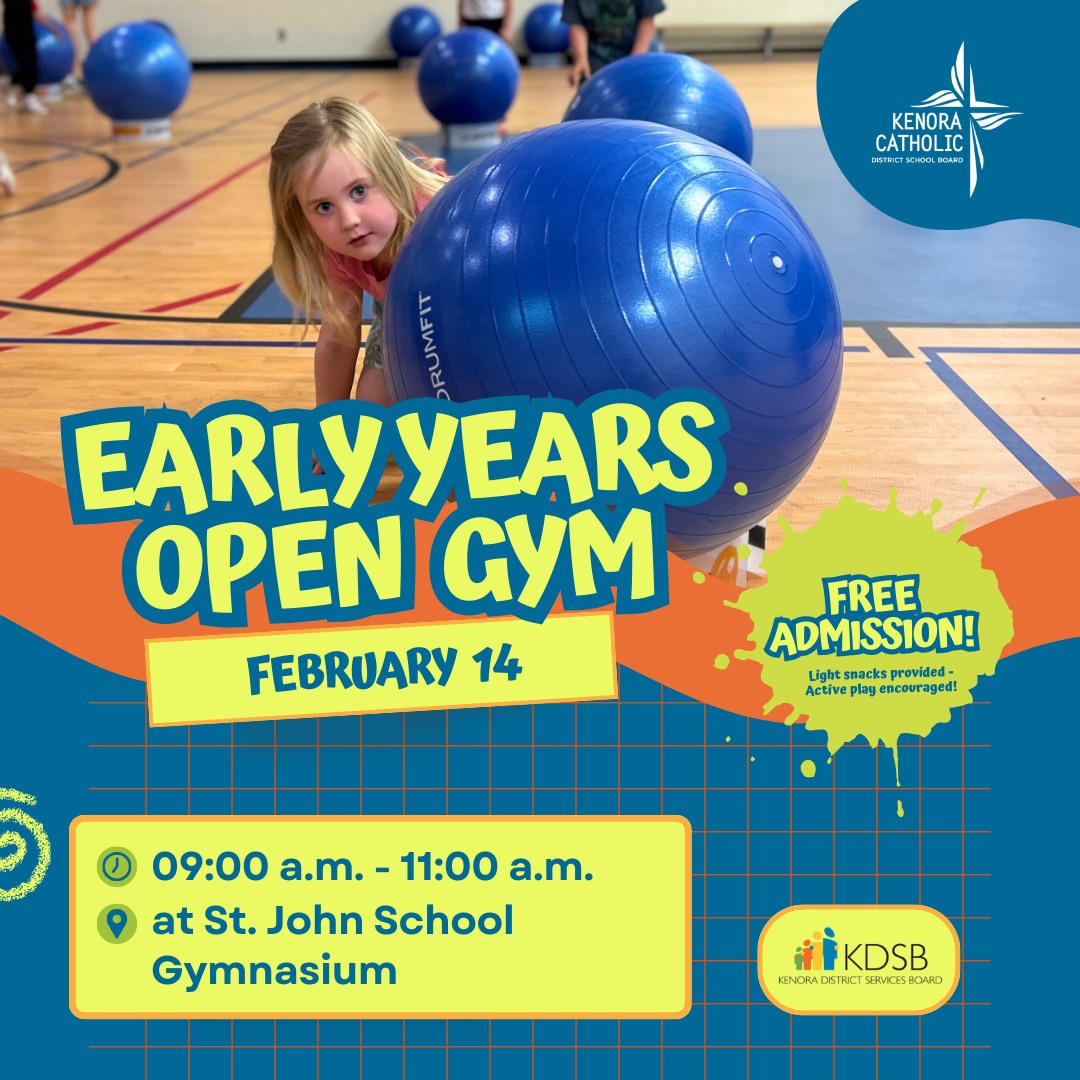 KENORA CATHOLIC DISTRICT SCHOOL BOARD

DRUMFIT

EARLY YEARS OPEN GYM

FEBRUARY 14

FREE ADMISSION!

Light snacks provided - Active play encouraged!

09:00 a.m. - 11:00 a.m.

at St. John School Gymnasium

KDSB
KENORA DISTRICT SERVICES BOARD